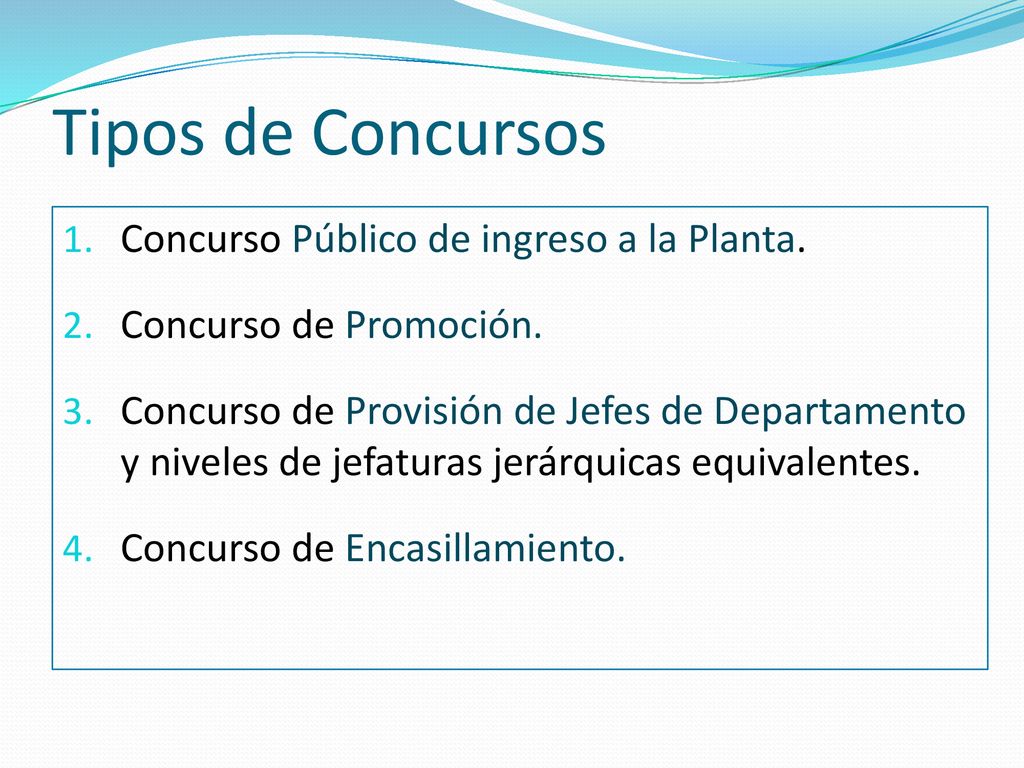 Tipos de Concursos

1. Concurso Público de ingreso a la Planta.
2. Concurso de Promoción.
3. Concurso de Provisión de Jefes de Departamento y niveles de jefaturas jerárquicas equivalentes.
4. Concurso de Encasillamiento.